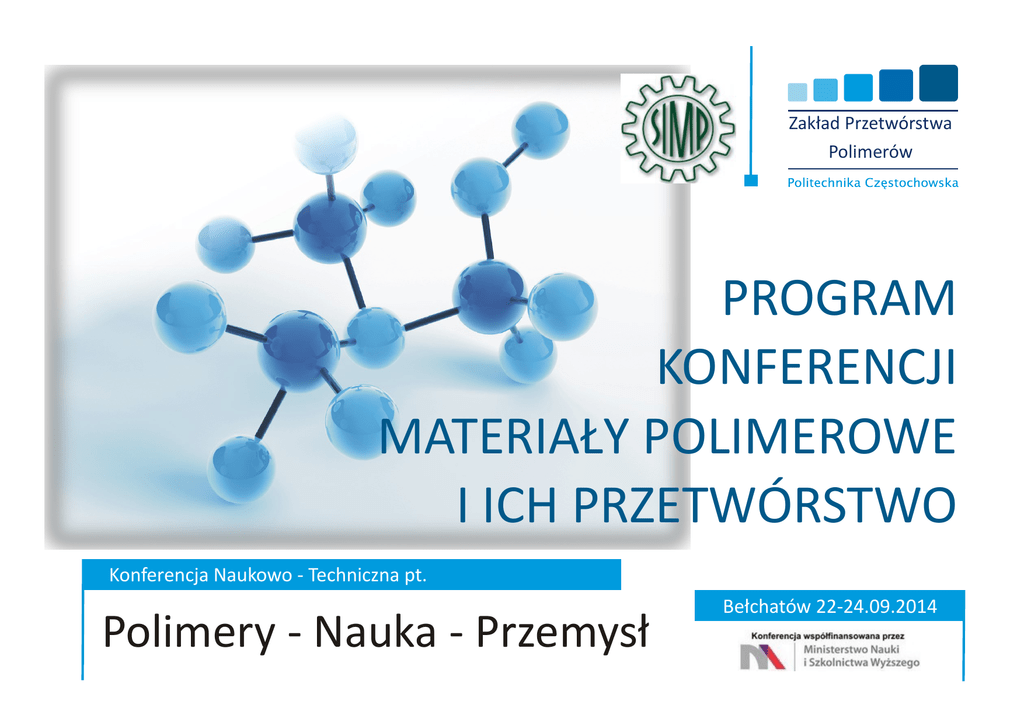 SIMP

Zakład Przetwórstwa Polimerów

Politechnika Częstochowska

PROGRAM KONFERENCJI MATERIAŁY POLIMEROWE I ICH PRZETWÓRSTWO

Konferencja Naukowo - Techniczna pt.

Polimery - Nauka - Przemysł

Bełchatów 22-24.09.2014

Konferencja współfinansowana przez

Ministerstwo Nauki i Szkolnictwa Wyższego